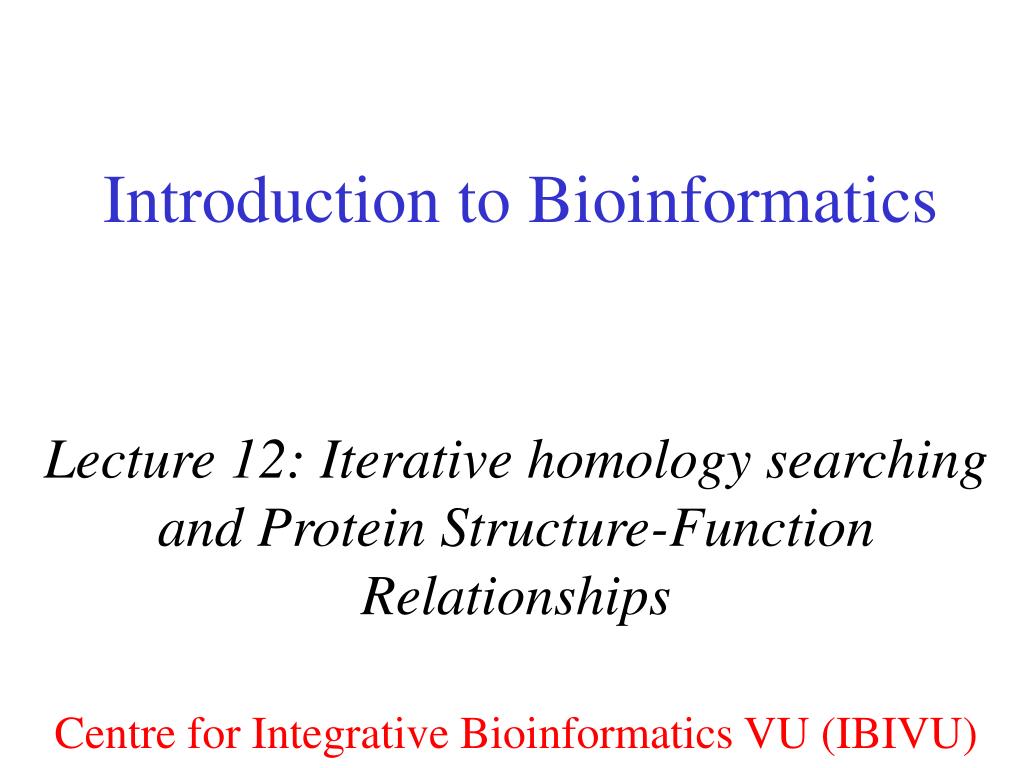 Introduction to Bioinformatics

Lecture 12: Iterative homology searching and Protein Structure-Function Relationships

Centre for Integrative Bioinformatics VU (IBIVU)